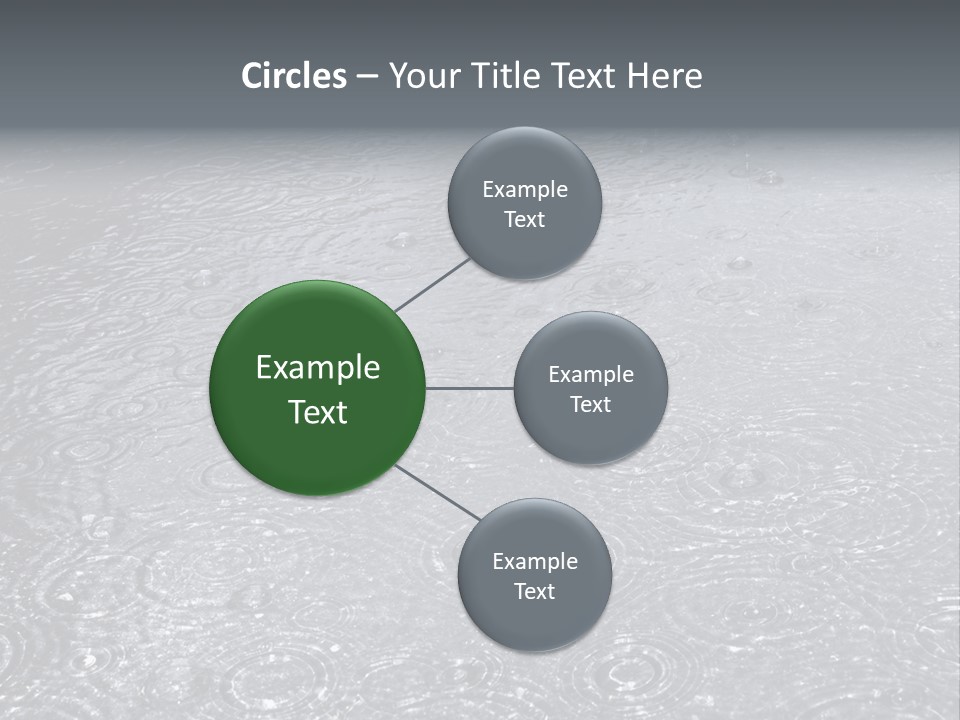 Circles – Your Title Text Here

Example Text

Example Text

Example Text

Example Text